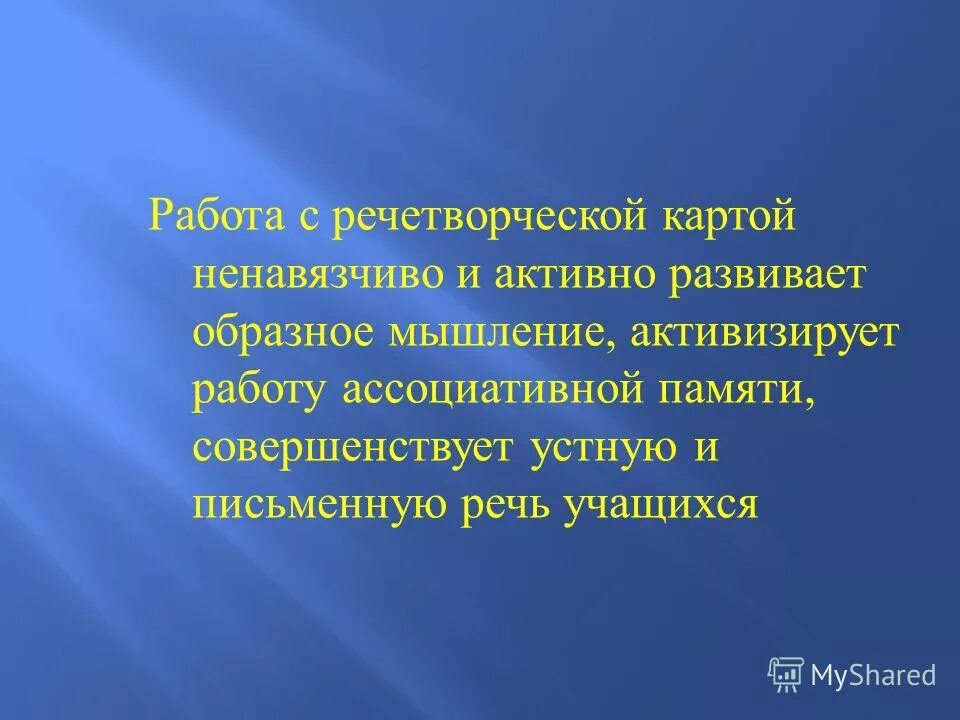 Работа с речетворческой картой ненавязчиво и активно развивает образное мышление, активизирует работу ассоциативной памяти, совершенствует устную и письменную речь учащихся

MyShared